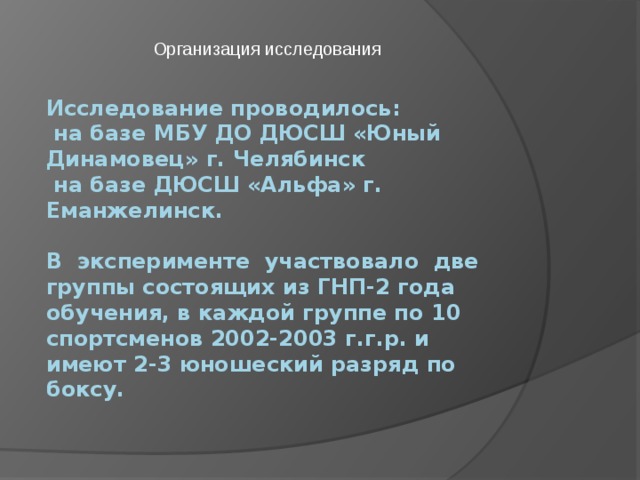 Организация исследования

Исследование проводилось:
на базе МБУ ДО ДЮСШ «Юный Динамовец» г. Челябинск
на базе ДЮСШ «Альфа» г. Еманжелинск.

В эксперименте участвовало две группы состоящих из ГНП-2 года обучения, в каждой группе по 10 спортсменов 2002-2003 г.г.р. и имеют 2-3 юношеский разряд по боксу.